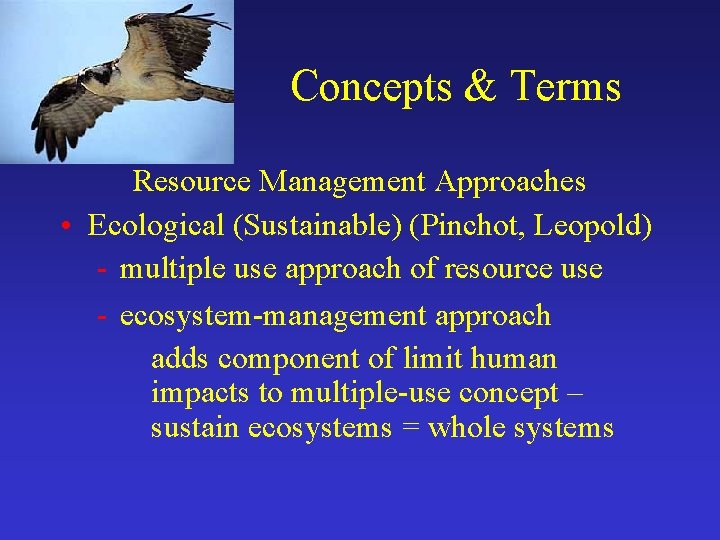 Concepts & Terms

Resource Management Approaches

• Ecological (Sustainable) (Pinchot, Leopold)

- multiple use approach of resource use

- ecosystem-management approach

adds component of limit human impacts to multiple-use concept – sustain ecosystems = whole systems